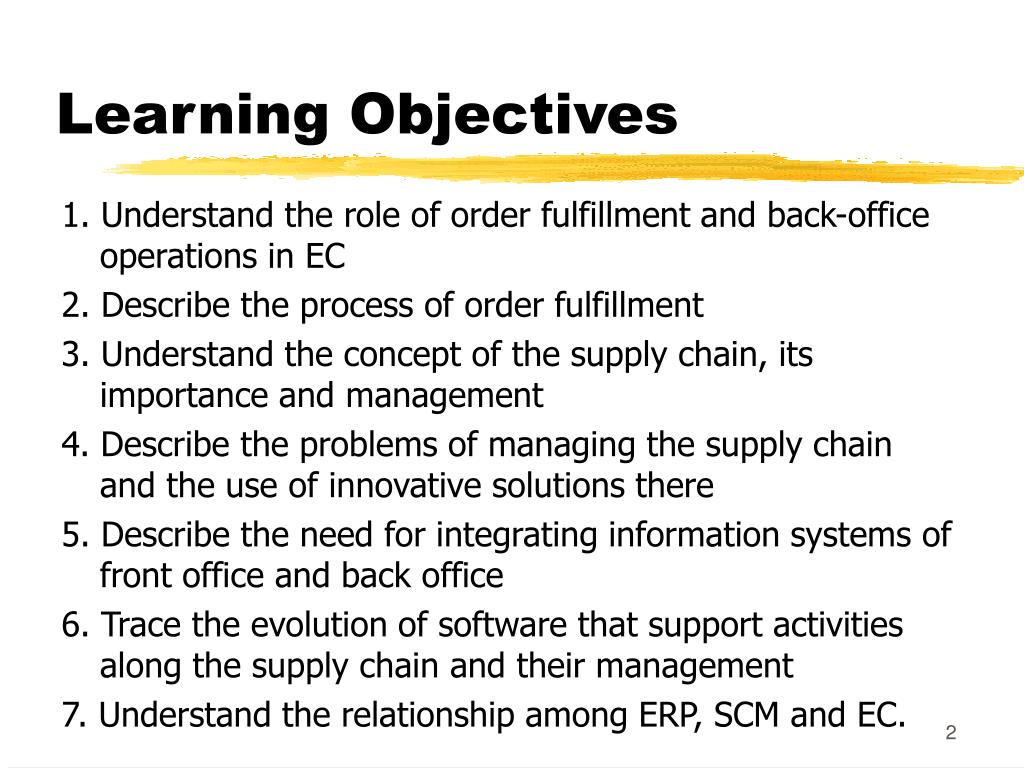 Learning Objectives

1. Understand the role of order fulfillment and back-office operations in EC

2. Describe the process of order fulfillment

3. Understand the concept of the supply chain, its importance and management

4. Describe the problems of managing the supply chain and the use of innovative solutions there

5. Describe the need for integrating information systems of front office and back office

6. Trace the evolution of software that support activities along the supply chain and their management

7. Understand the relationship among ERP, SCM and EC.

2